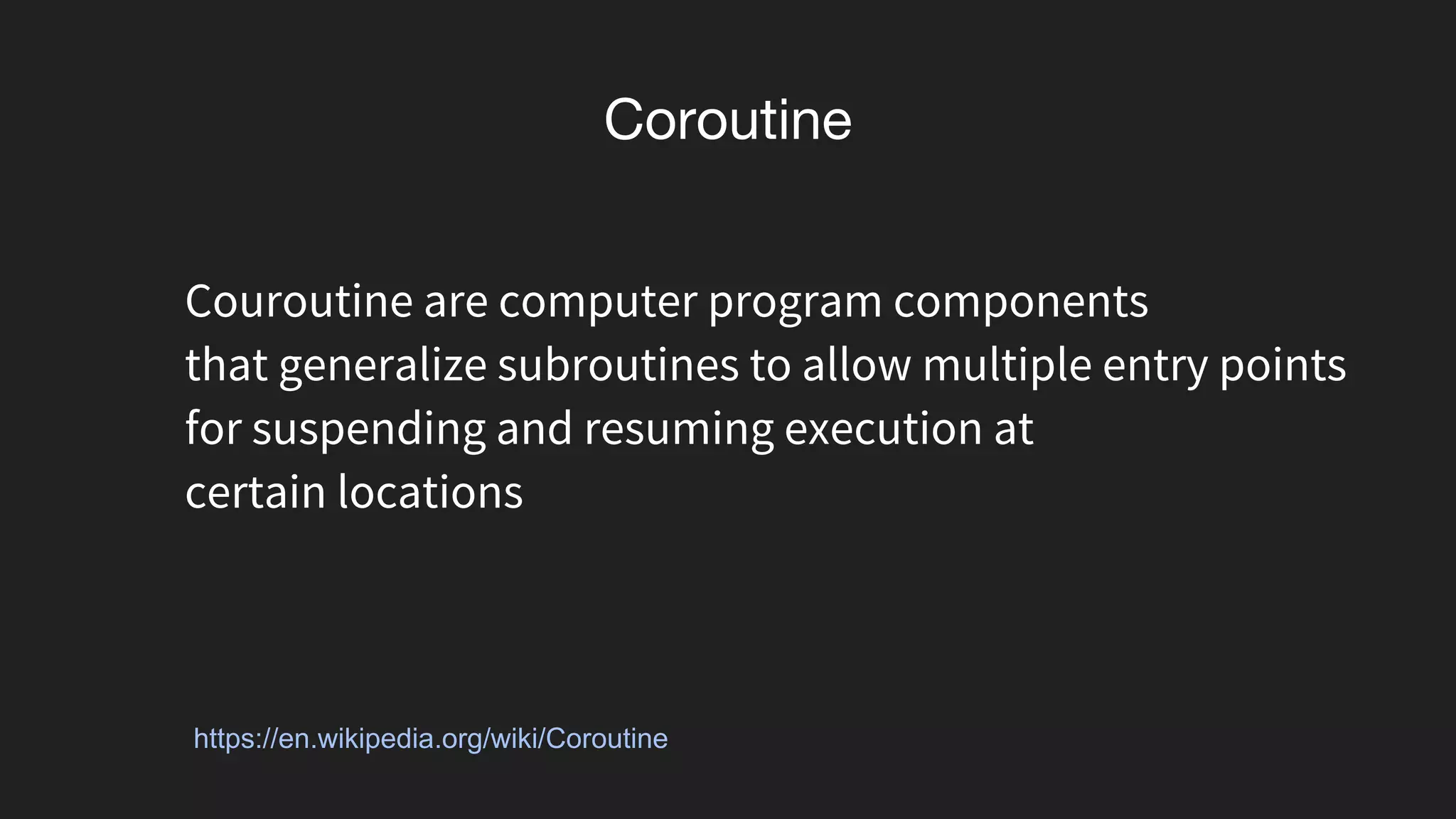 Coroutine

Couroutine are computer program components that generalize subroutines to allow multiple entry points for suspending and resuming execution at certain locations

https://en.wikipedia.org/wiki/Coroutine